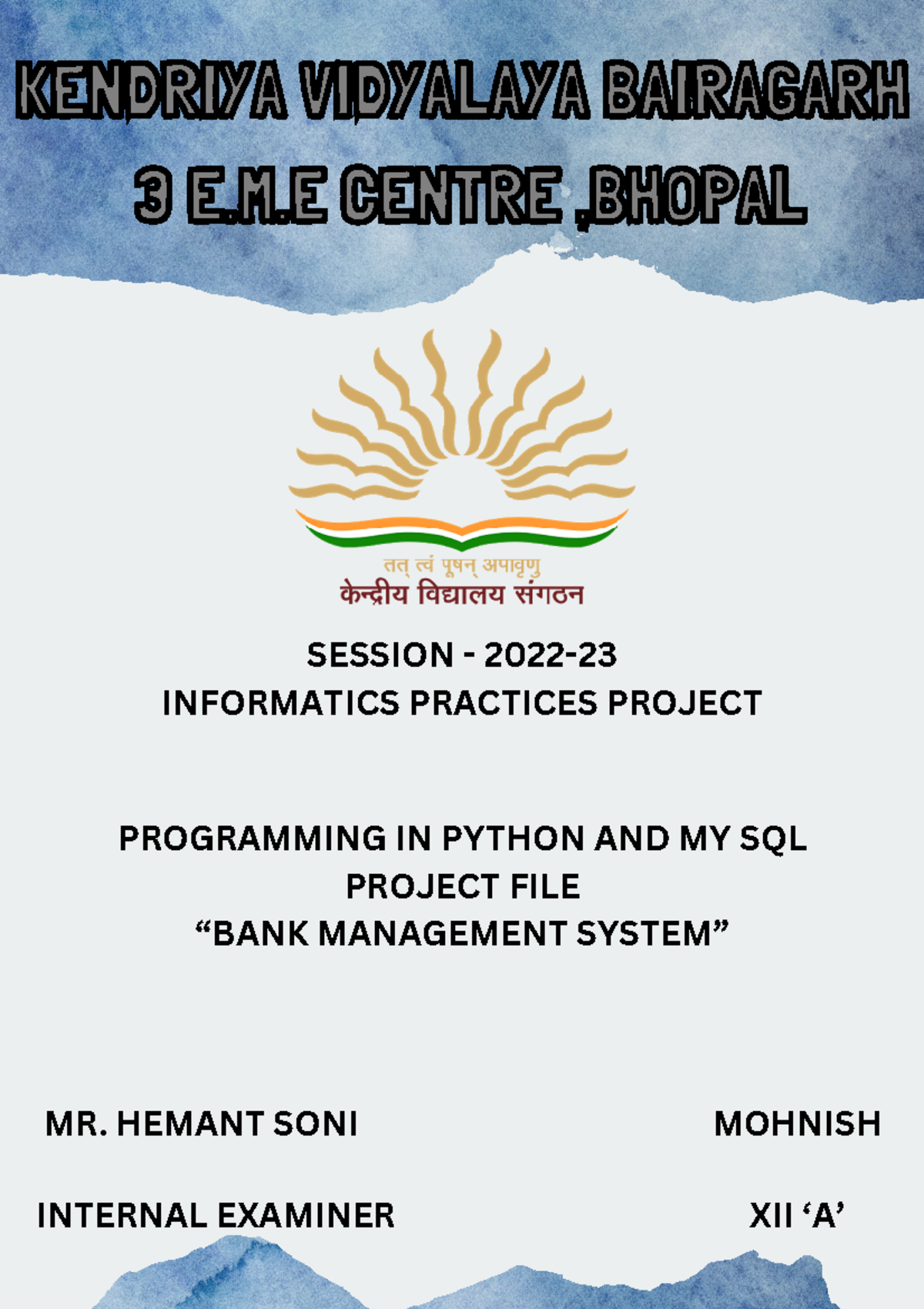 KENDRIYA VIDYALAYA BAIRAGARH
3 E.M.E CENTRE ,BHOPAL

तत् त्वं पूषन् अपावृणु
केन्द्रीय विद्यालय संगठन

SESSION - 2022-23
INFORMATICS PRACTICES PROJECT

PROGRAMMING IN PYTHON AND MY SQL
PROJECT FILE
“BANK MANAGEMENT SYSTEM”

MR. HEMANT SONI

INTERNAL EXAMINER

MOHNISH

XII ‘A’